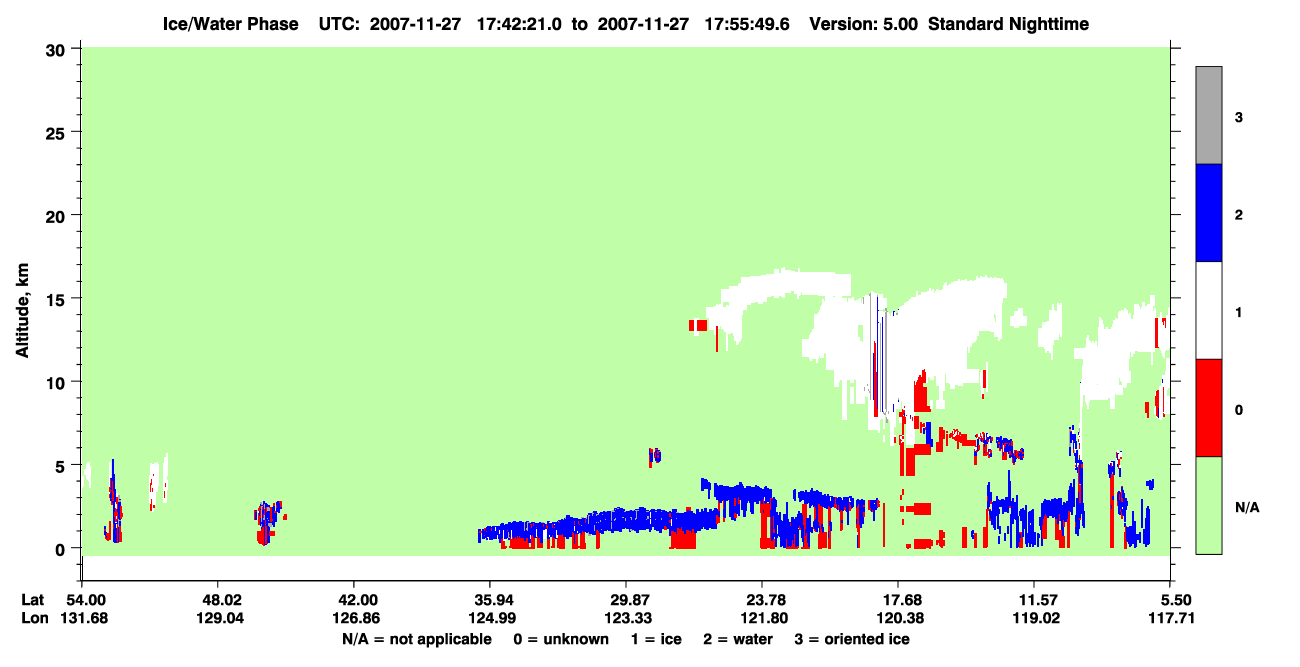 Ice/Water Phase UTC: 2007-11-27 17:42:21.0 to 2007-11-27 17:55:49.6 Version: 5.00 Standard Nighttime

Altitude, km

30
25
20
15
10
5
0

3
2
1
0
N/A

Lat 54.00 48.02 42.00 35.94 29.87 23.78 17.68 11.57 5.50
Lon 131.68 129.04 126.86 124.99 123.33 121.80 120.38 119.02 117.71

N/A = not applicable 0 = unknown 1 = ice 2 = water 3 = oriented ice